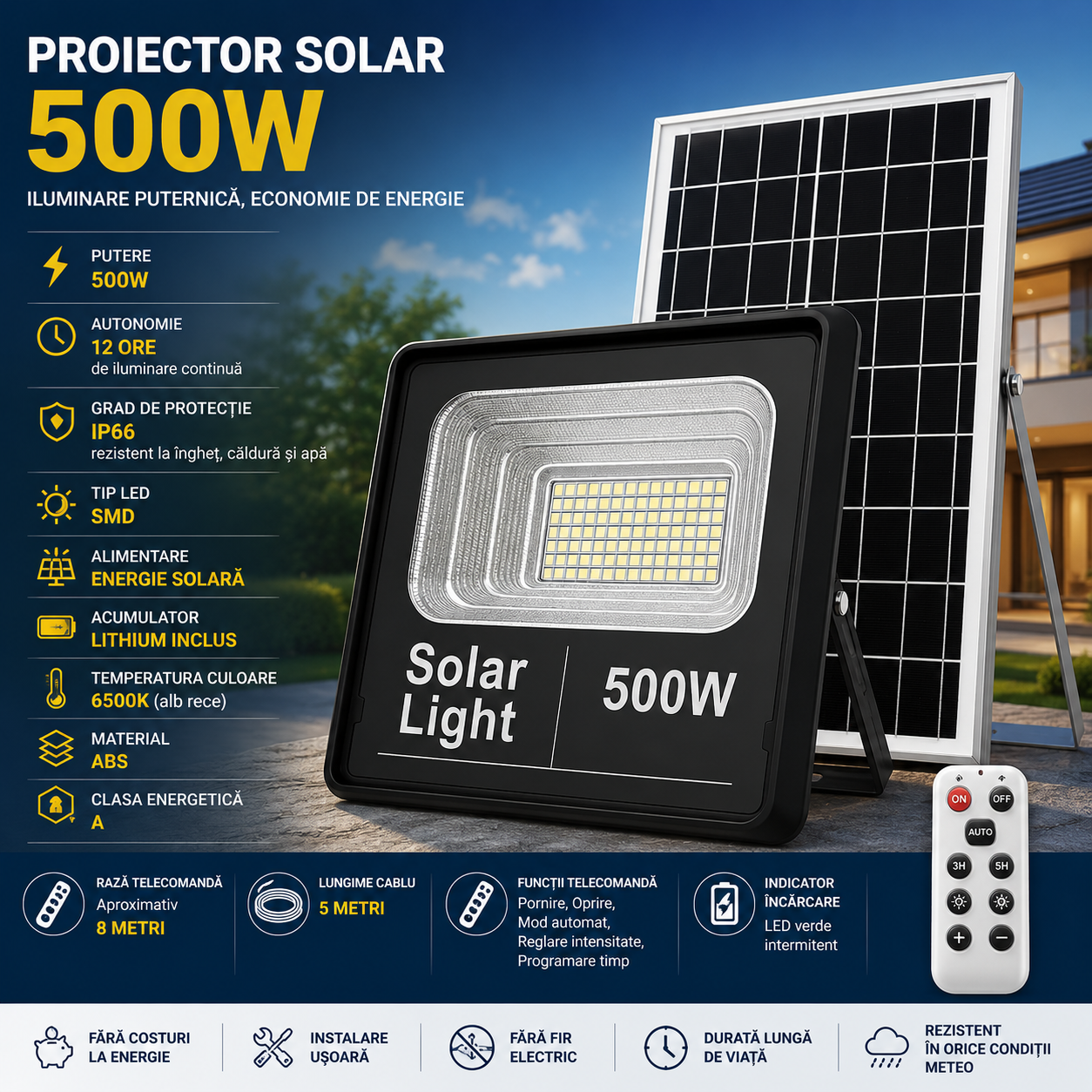 PROIECTOR SOLAR
500W
ILUMINARE PUTERNICĂ, ECONOMIE DE ENERGIE

PUTERE
500W

AUTONOMIE
12 ORE
de iluminare continuă

GRAD DE PROTECȚIE
IP66
rezistent la îngheț, căldură și apă

TIP LED
SMD

ALIMENTARE
ENERGIE SOLARĂ

ACUMULATOR
LITHIUM INCLUS

TEMPERATURA CULOARE
6500K (alb rece)

MATERIAL
ABS

CLASA ENERGETICĂ
A

Solar Light
500W

ON
OFF
AUTO
3H
5H

RAZĂ TELECOMANDĂ
Aproximativ
8 METRI

LUNGIME CABLU
5 METRI

FUNCȚII TELECOMANDĂ
Pornire, Oprire, Mod automat, Reglare intensitate, Programare timp

INDICATOR ÎNCĂRCARE
LED verde intermitent

FĂRĂ COSTURI LA ENERGIE

INSTALARE UȘOARĂ

FĂRĂ FIR ELECTRIC

DURATĂ LUNGĂ DE VIAȚĂ

REZISTENT ÎN ORICE CONDIȚII METEO